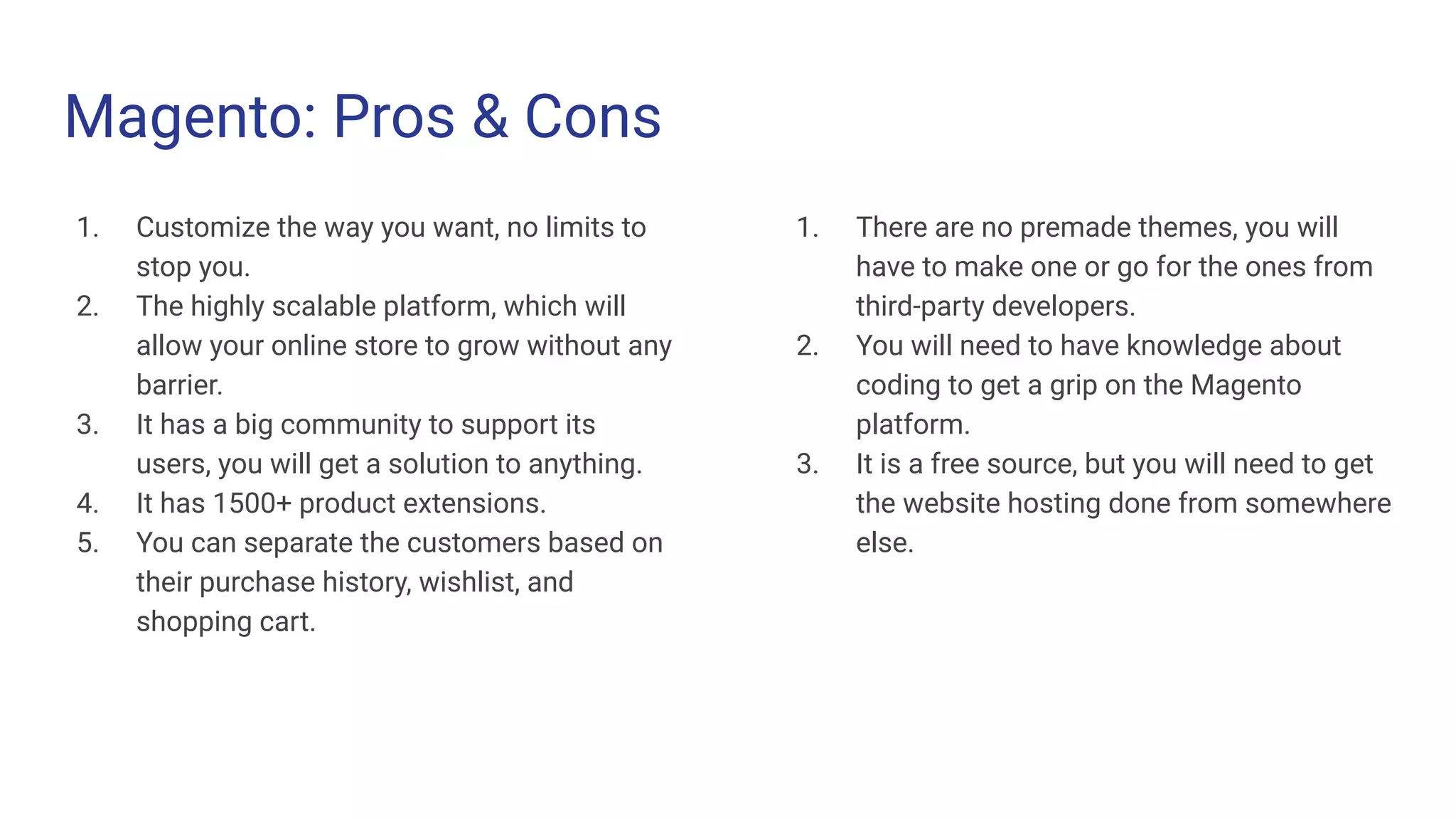 Magento: Pros & Cons

1. Customize the way you want, no limits to stop you.
2. The highly scalable platform, which will allow your online store to grow without any barrier.
3. It has a big community to support its users, you will get a solution to anything.
4. It has 1500+ product extensions.
5. You can separate the customers based on their purchase history, wishlist, and shopping cart.

1. There are no premade themes, you will have to make one or go for the ones from third-party developers.
2. You will need to have knowledge about coding to get a grip on the Magento platform.
3. It is a free source, but you will need to get the website hosting done from somewhere else.